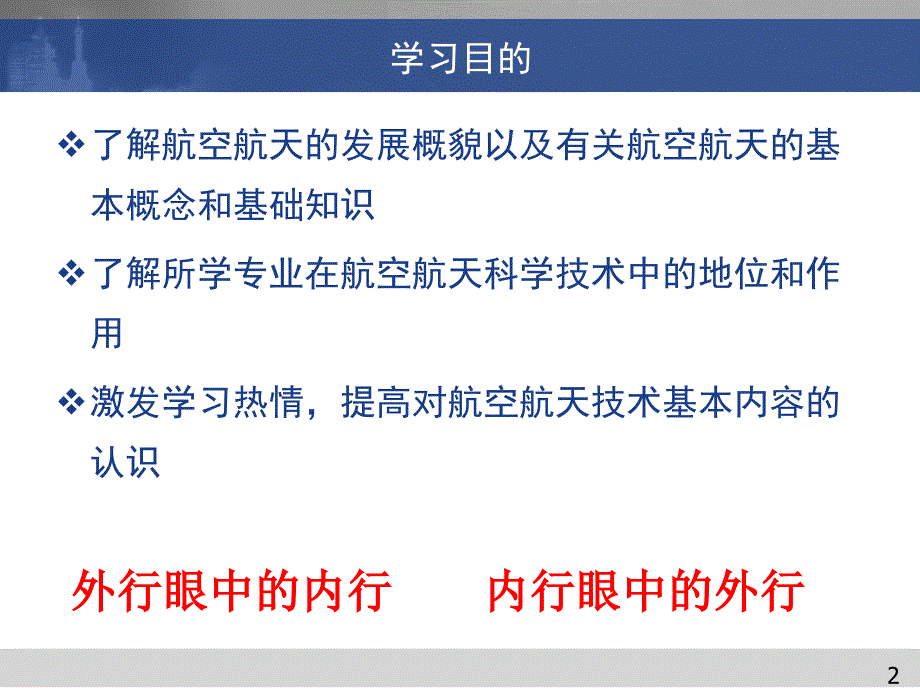 学习目的

❖ 了解航空航天的发展概貌以及有关航空航天的基本概念和基础知识

❖ 了解所学专业在航空航天科学技术中的地位和作用

❖ 激发学习热情，提高对航空航天技术基本内容的认识

外行眼中的内行　　内行眼中的外行

2